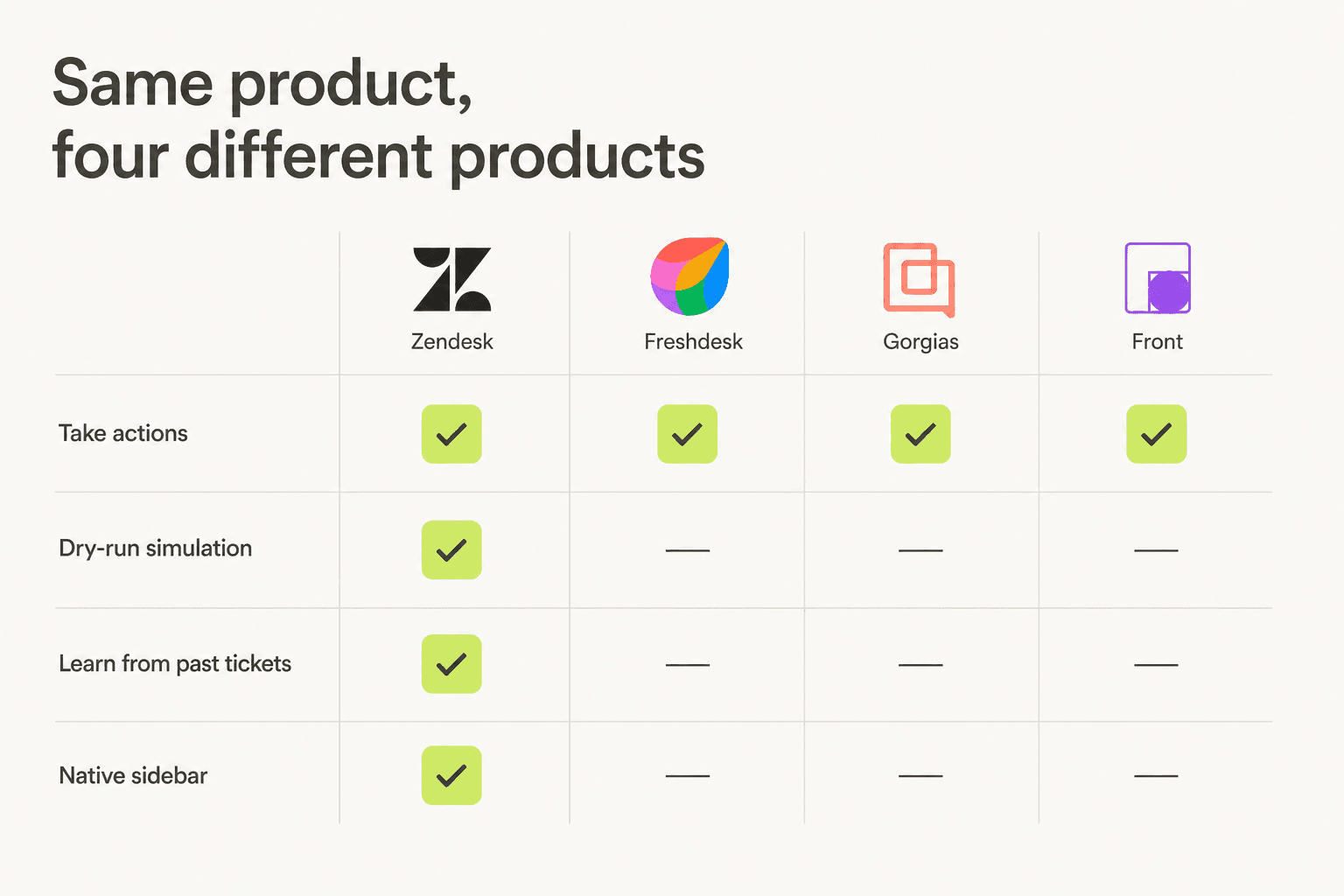 Same product,
four different products

| | Zendesk | Freshdesk | Gorgias | Front |
|---|---|---|---|---|
| Take actions | ✓ | ✓ | ✓ | ✓ |
| Dry-run simulation | ✓ | — | — | — |
| Learn from past tickets | ✓ | — | — | — |
| Native sidebar | ✓ | — | — | — |